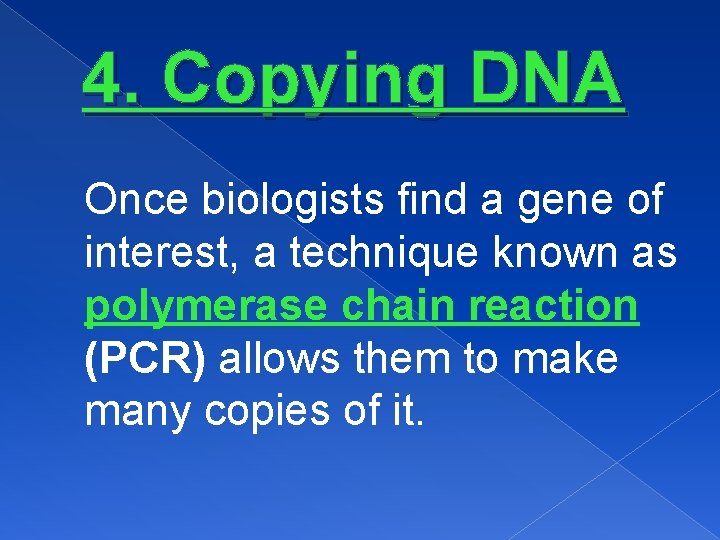 4. Copying DNA

Once biologists find a gene of interest, a technique known as polymerase chain reaction (PCR) allows them to make many copies of it.